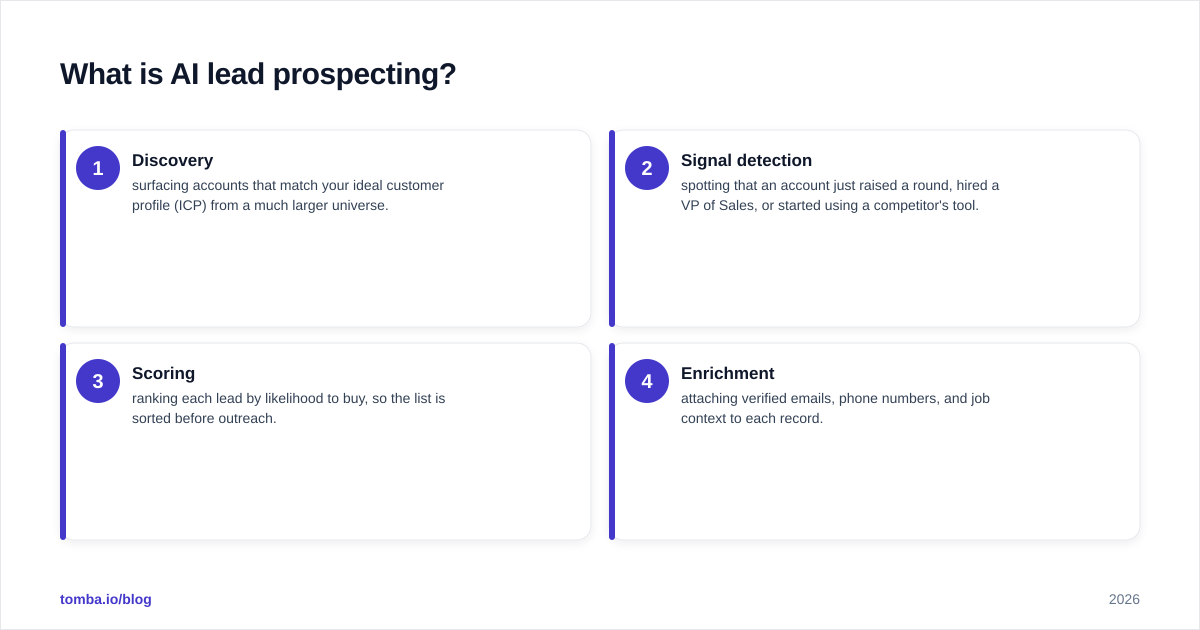 What is AI lead prospecting?

1
Discovery
surfacing accounts that match your ideal customer profile (ICP) from a much larger universe.

2
Signal detection
spotting that an account just raised a round, hired a VP of Sales, or started using a competitor's tool.

3
Scoring
ranking each lead by likelihood to buy, so the list is sorted before outreach.

4
Enrichment
attaching verified emails, phone numbers, and job context to each record.

tomba.io/blog

2026